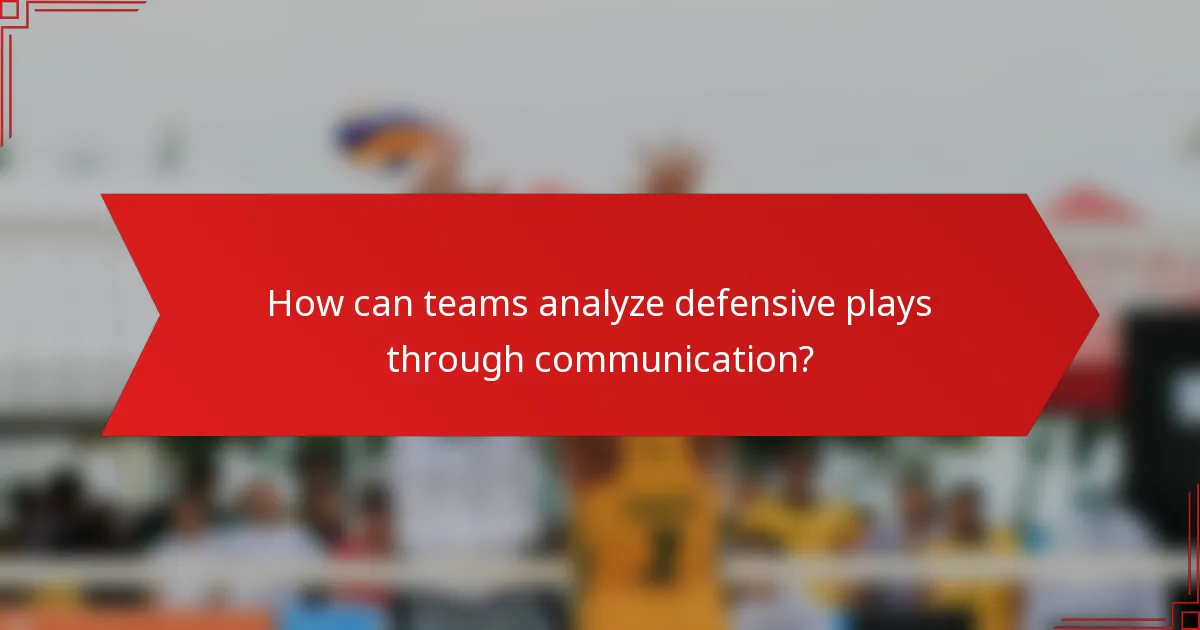 How can teams analyze defensive plays through communication?